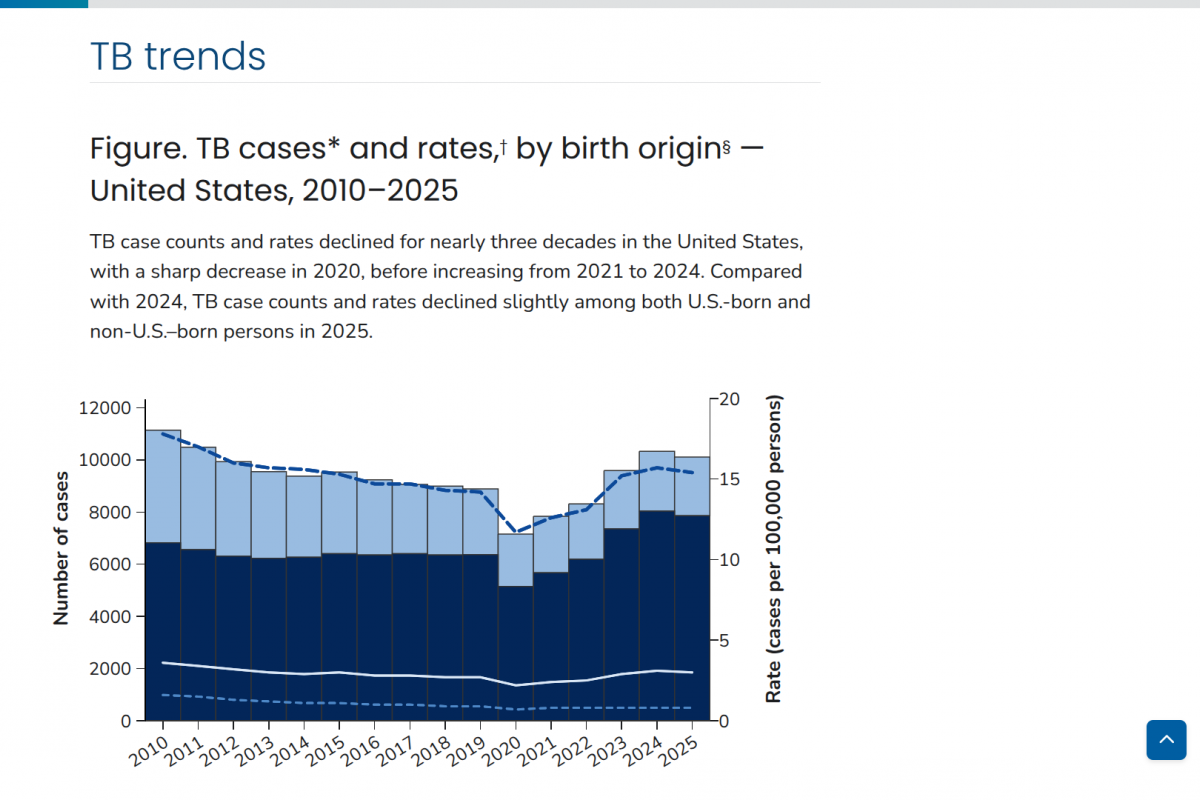 TB trends

Figure. TB cases* and rates,† by birth origin§ — United States, 2010–2025

TB case counts and rates declined for nearly three decades in the United States, with a sharp decrease in 2020, before increasing from 2021 to 2024. Compared with 2024, TB case counts and rates declined slightly among both U.S.-born and non-U.S.–born persons in 2025.

Number of cases

12000
10000
8000
6000
4000
2000
0

Rate (cases per 100,000 persons)

20
15
10
5
0

2010 2011 2012 2013 2014 2015 2016 2017 2018 2019 2020 2021 2022 2023 2024 2025